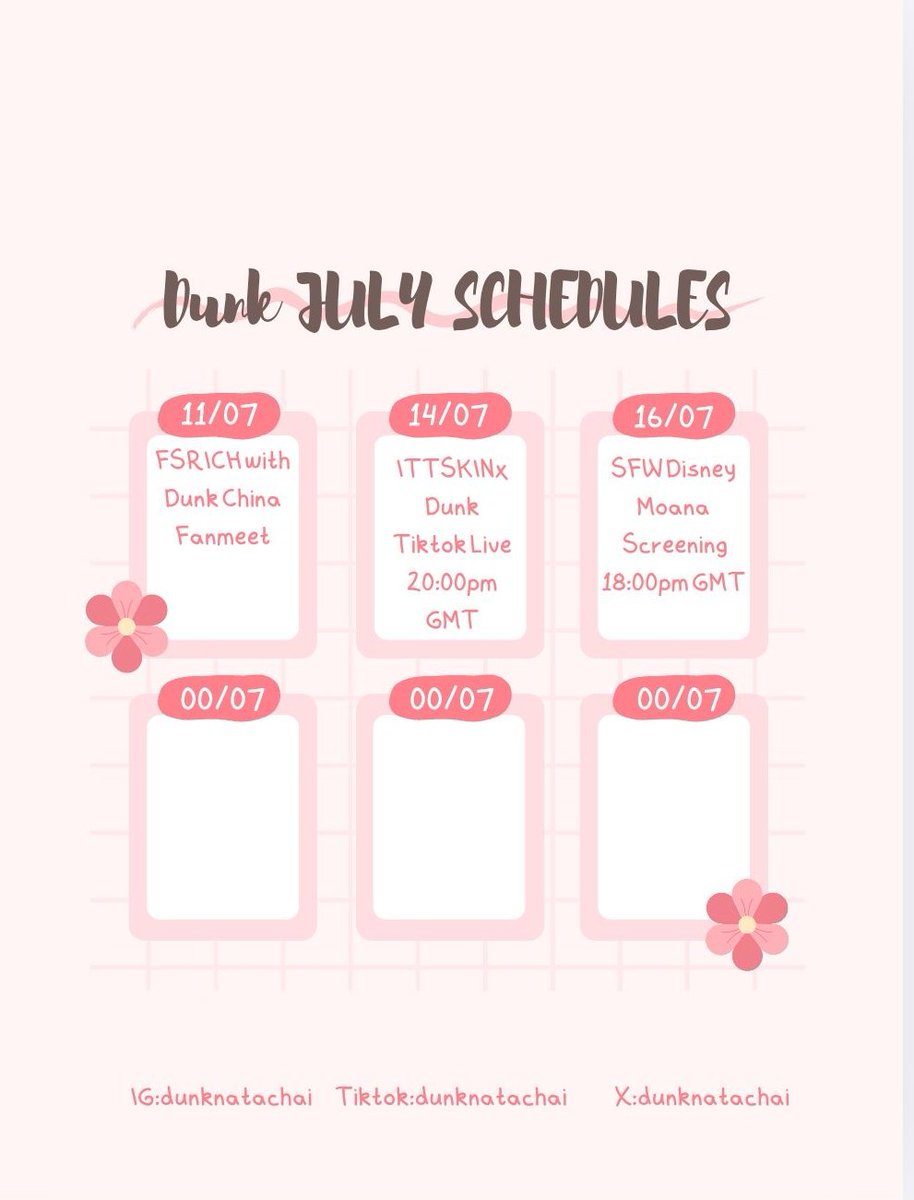 Dunk JULY SCHEDULES

11/07
FSRICH with Dunk China Fanmeet

14/07
ITTSKINx Dunk Tiktok Live 20:00pm GMT

16/07
SFW Disney Moana Screening 18:00pm GMT

00/07

00/07

00/07

IG:dunknatachai Tiktok:dunknatachai X:dunknatachai